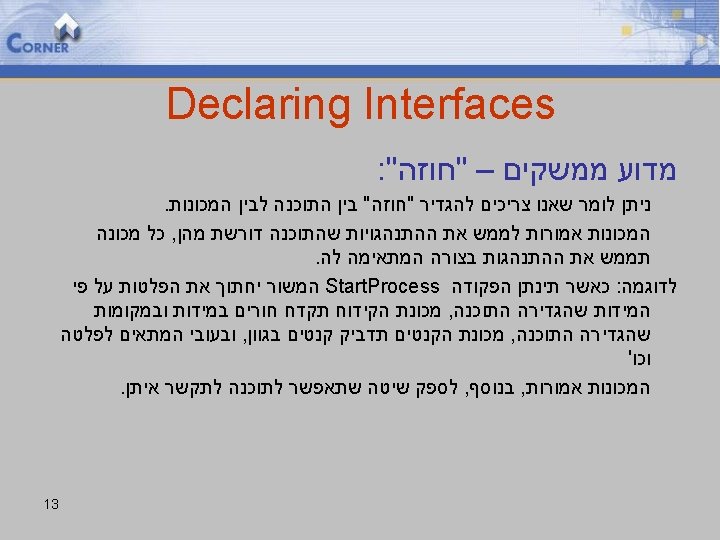 CORNER

Declaring Interfaces

מדוע ממשקים – "חוזה":

ניתן לומר שאנו צריכים להגדיר "חוזה" בין התוכנה לבין המכונות.

המכונות אמורות לממש את ההתנהגויות שהתוכנה דורשת מהן, כל מכונה תממש את ההתנהגות בצורה המתאימה לה.

לדוגמה: כאשר תינתן הפקודה StartProcess המשור יחתוך את הפלטות על פי המידות שהגדירה התוכנה, מכונת הקידוח תקדח חורים במידות ובמקומות שהגדירה התוכנה, מכונת הקנטים תדביק קנטים בגוון, ובעובי המתאים לפלטה וכו'

המכונות אמורות, בנוסף, לספק שיטה שתאפשר לתוכנה לתקשר איתן.

13